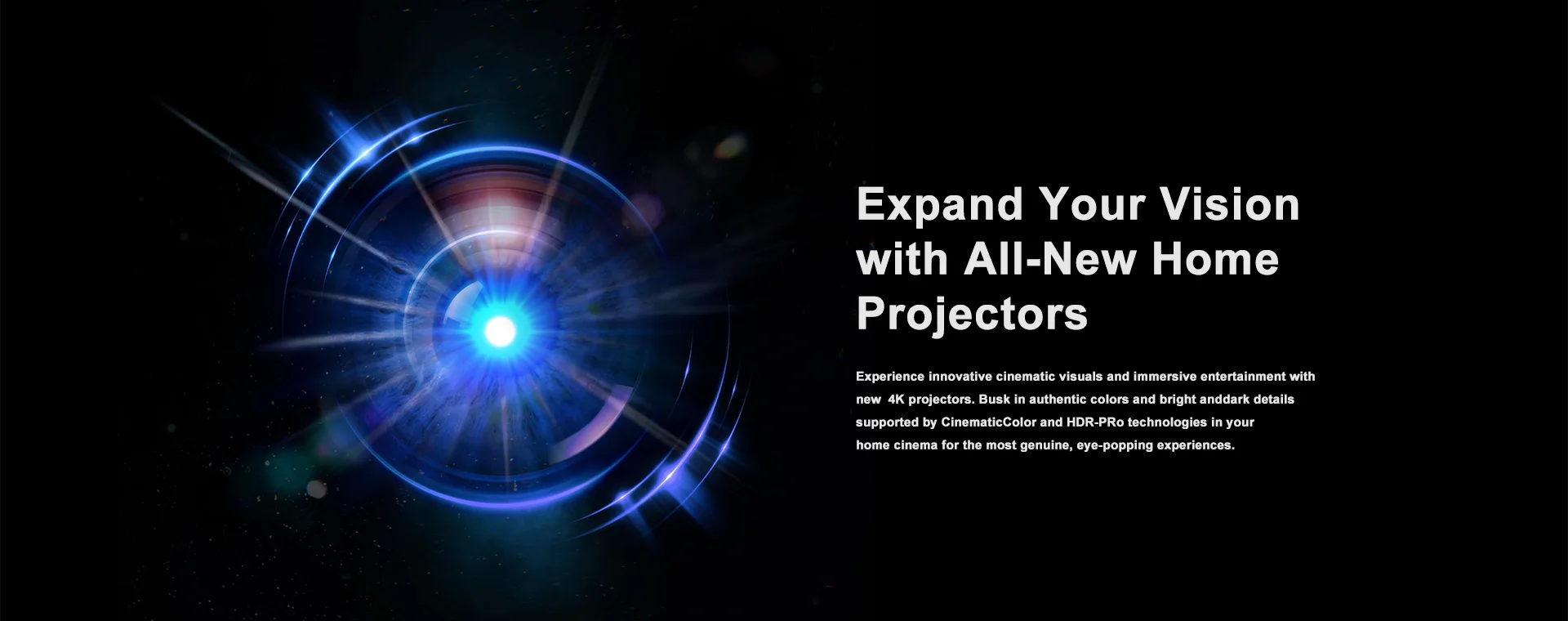 Expand Your Vision with All-New Home Projectors

Experience innovative cinematic visuals and immersive entertainment with new 4K projectors. Busk in authentic colors and bright anddark details supported by CinematicColor and HDR-PRo technologies in your home cinema for the most genuine, eye-popping experiences.